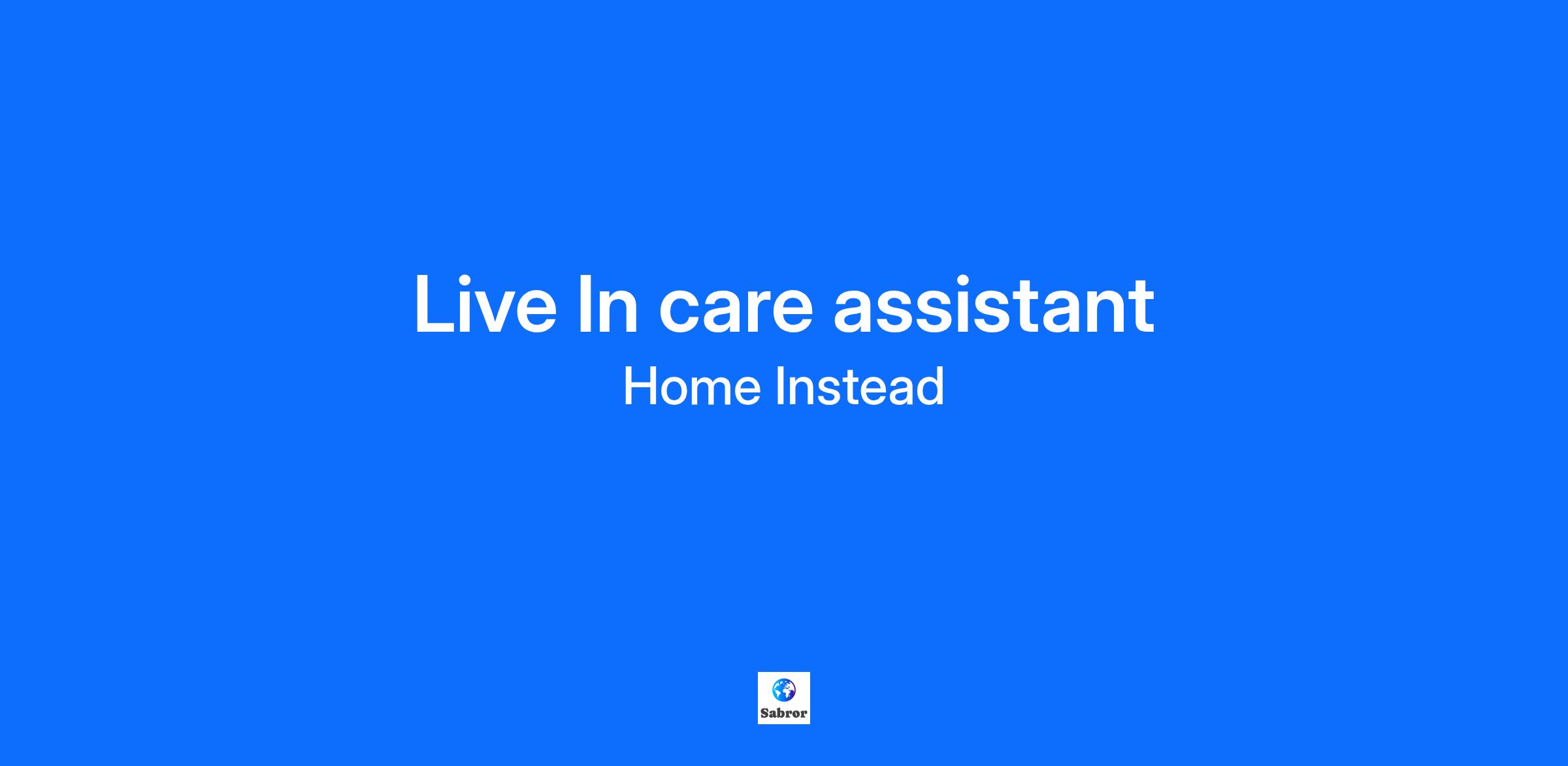 Live In care assistant

Home Instead

Sabror